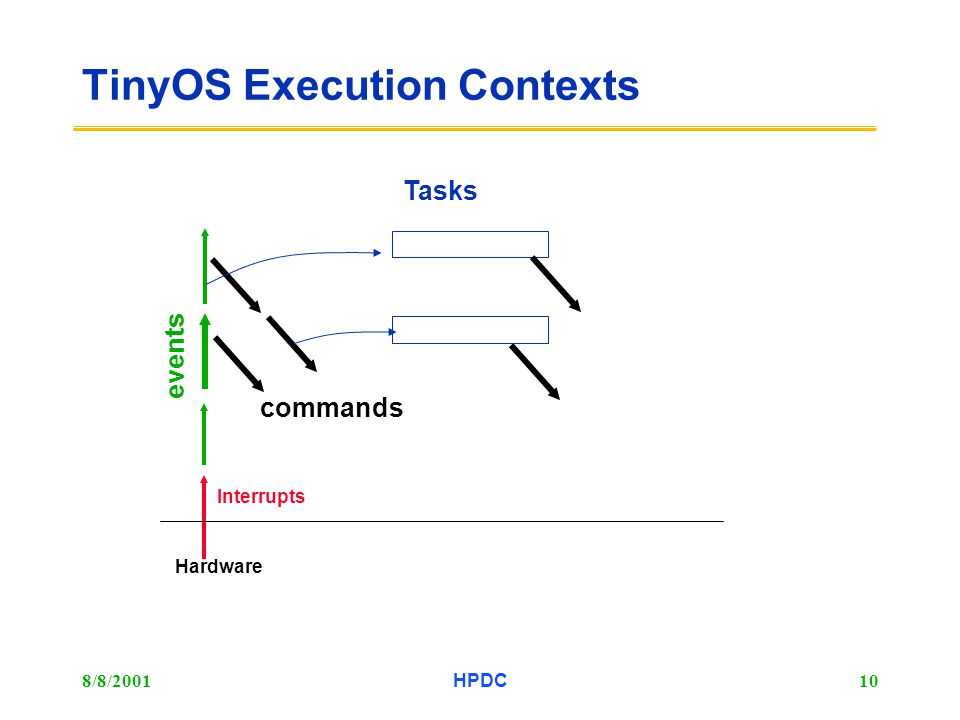 TinyOS Execution Contexts

Tasks

events

commands

Interrupts

Hardware

8/8/2001

HPDC

10